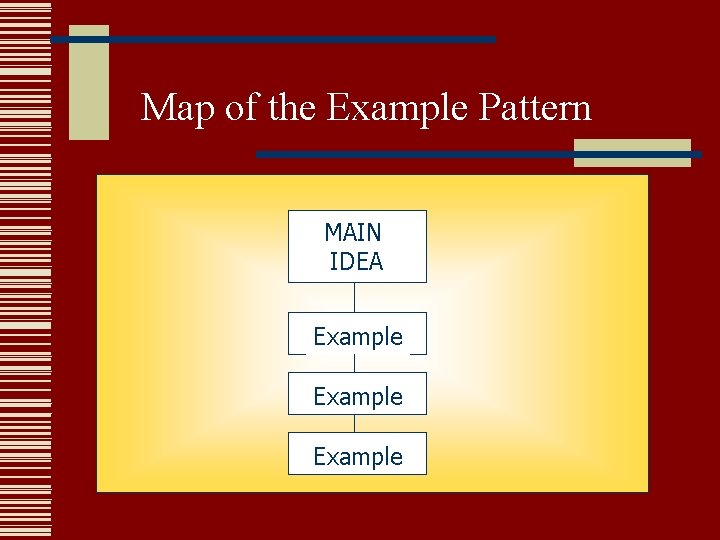 Map of the Example Pattern

MAIN IDEA

Example

Example

Example